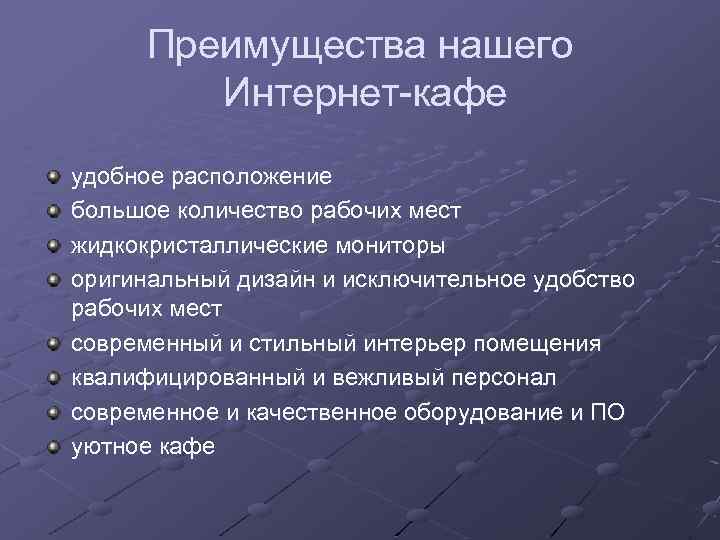 Преимущества нашего Интернет-кафе

удобное расположение
большое количество рабочих мест
жидкокристаллические мониторы
оригинальный дизайн и исключительное удобство рабочих мест
современный и стильный интерьер помещения
квалифицированный и вежливый персонал
современное и качественное оборудование и ПО
уютное кафе